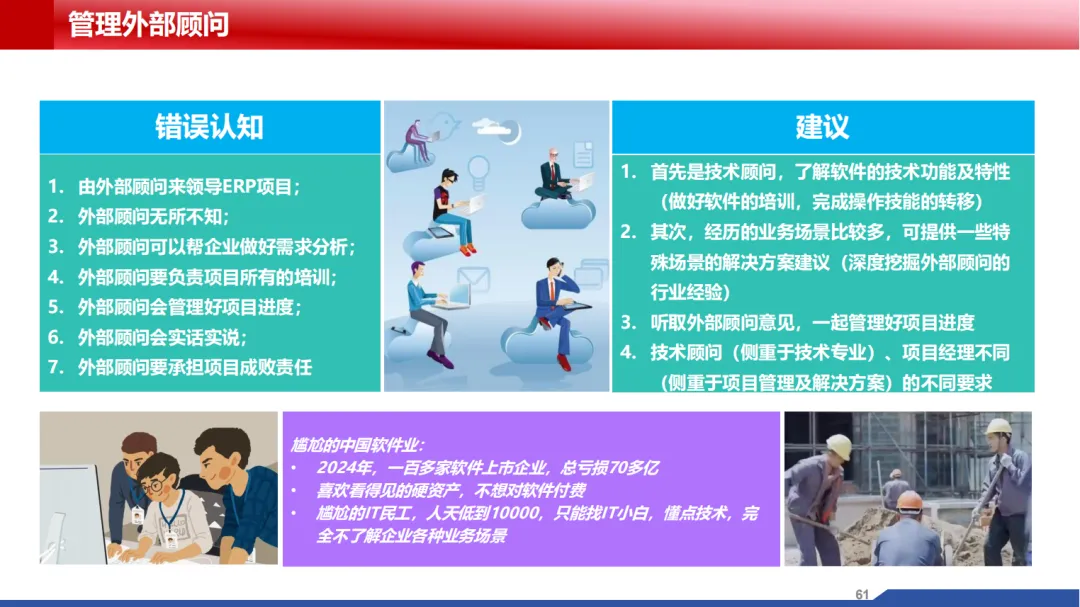 管理外部顾问

错误认知

1. 由外部顾问来领导ERP项目；
2. 外部顾问无所不知；
3. 外部顾问可以帮企业做好需求分析；
4. 外部顾问要负责项目所有的培训；
5. 外部顾问会管理好项目进度；
6. 外部顾问会实话实说；
7. 外部顾问要承担项目成败责任

建议

1. 首先是技术顾问，了解软件的技术功能及特性（做好软件的培训，完成操作技能的转移）
2. 其次，经历的业务场景比较多，可提供一些特殊场景的解决方案建议（深度挖掘外部顾问的行业经验）
3. 听取外部顾问意见，一起管理好项目进度
4. 技术顾问（侧重于技术专业）、项目经理不同（侧重于项目管理及解决方案）的不同要求

尴尬的中国软件业：
• 2024年，一百多家软件上市企业，总亏损70多亿
• 喜欢看得见的硬资产，不想对软件付费
• 尴尬的IT民工，人天低到10000，只能找IT小白，懂点技术，完全不了解企业各种业务场景

61